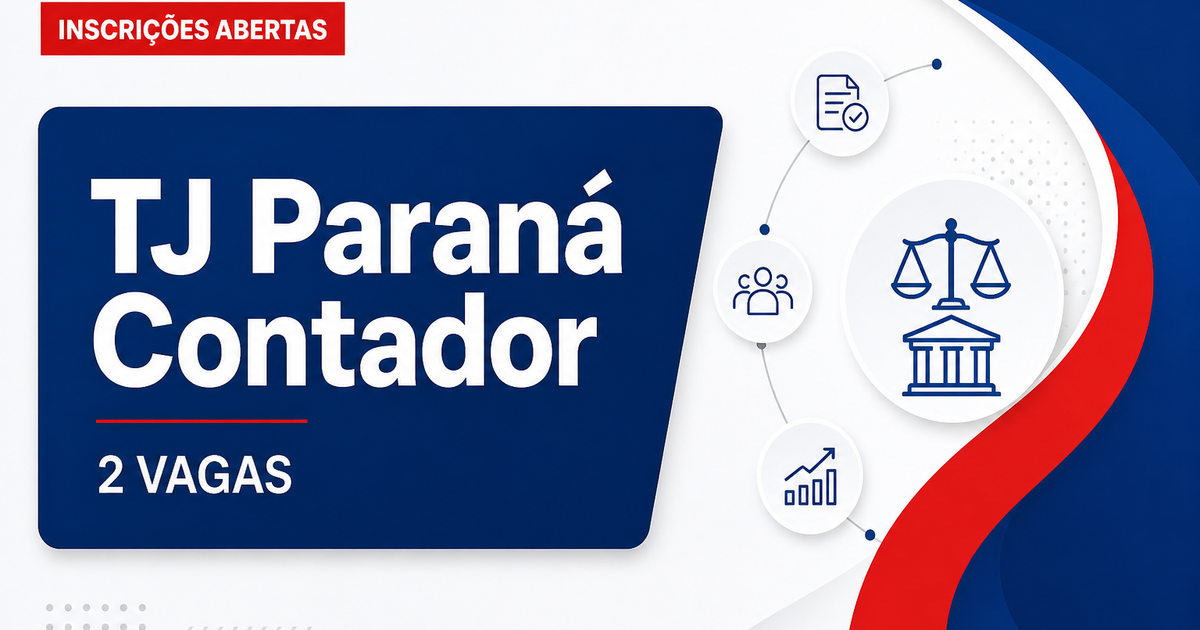 INSCRIÇÕES ABERTAS

TJ Paraná
Contador

2 VAGAS